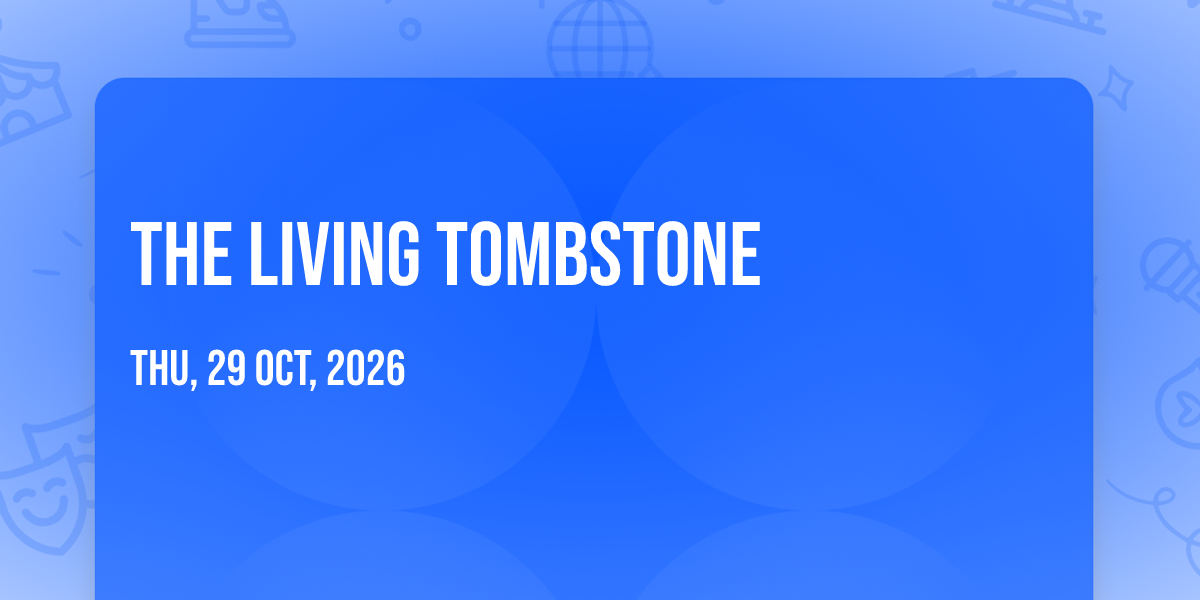 THE LIVING TOMBSTONE

THU, 29 OCT, 2026